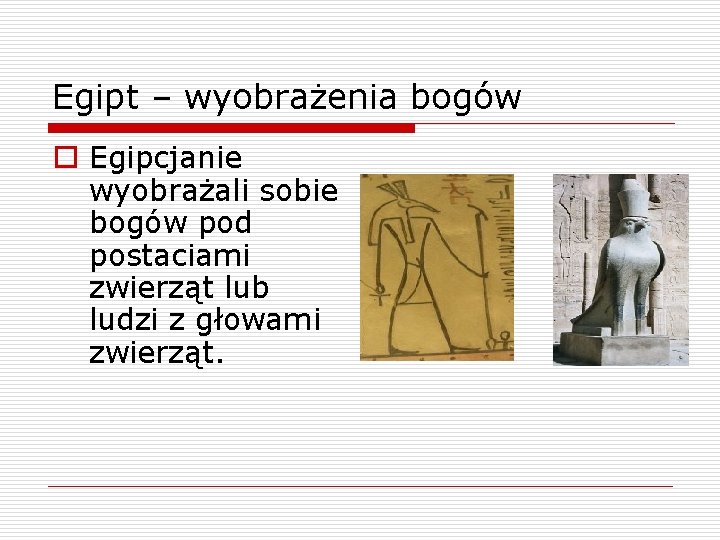 Egipt – wyobrażenia bogów

Egipcjanie wyobrażali sobie bogów pod postaciami zwierząt lub ludzi z głowami zwierząt.